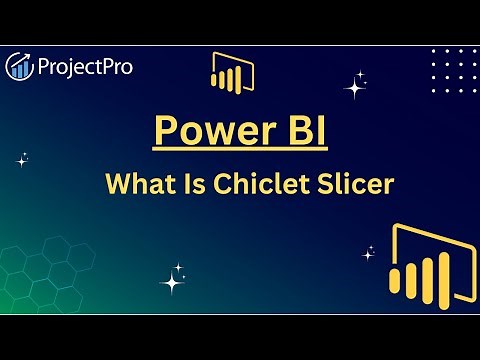 ProjectPro

Power BI

What Is Chiclet Slicer